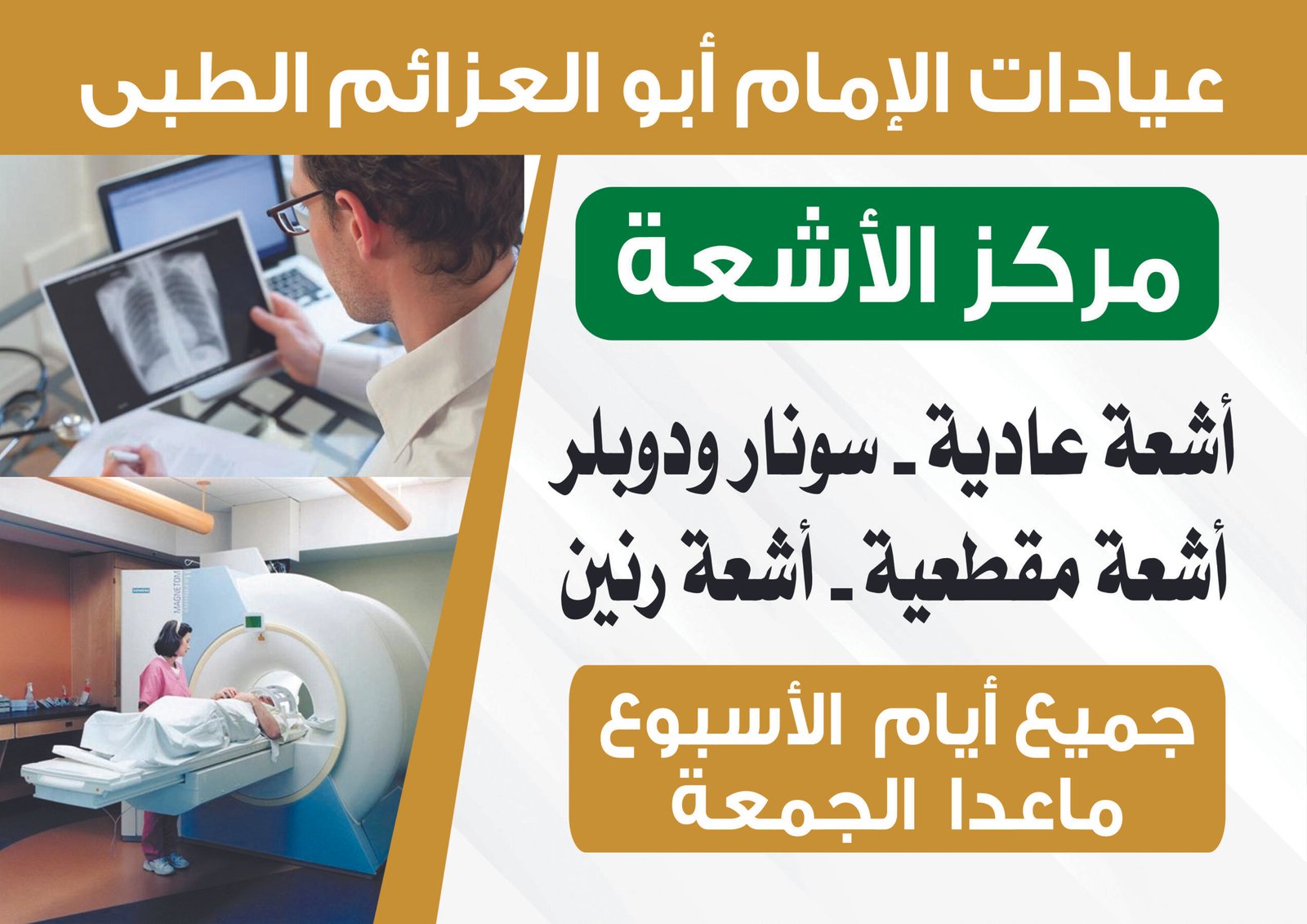 عيادات الإمام أبو العزائم الطبى

مركز الأشعة

أشعة عادية ـ سونار ودوبلر
أشعة مقطعية ـ أشعة رنين

جميع أيام الأسبوع
ماعدا الجمعة

SIEMENS
MAGNETOM